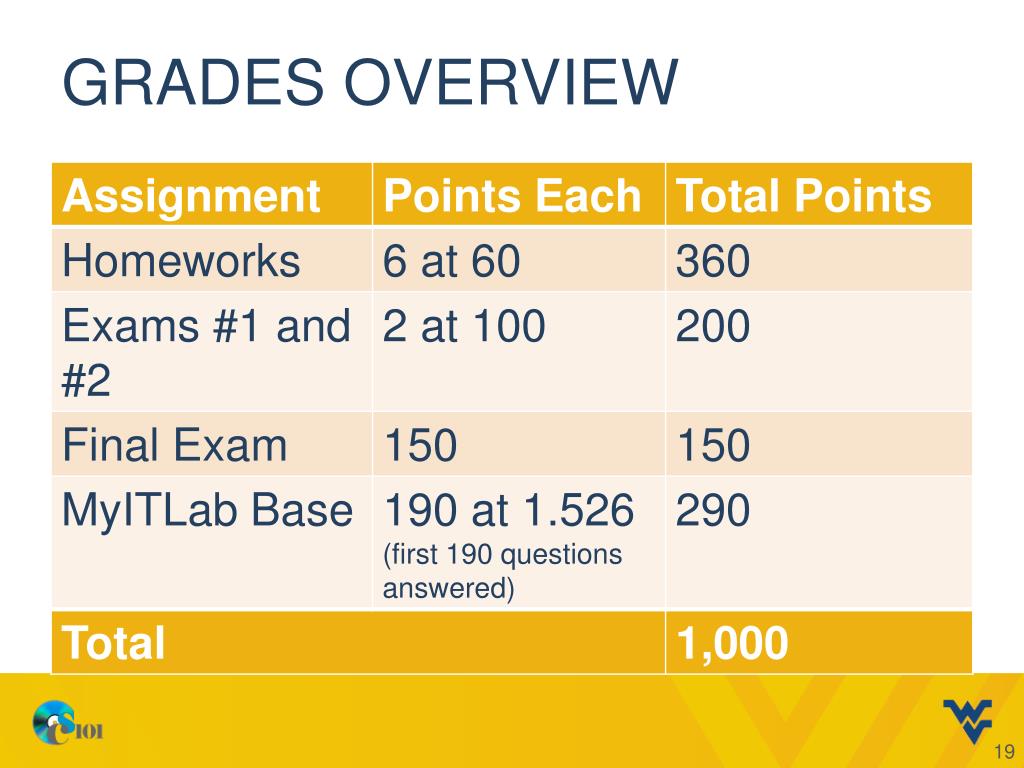 GRADES OVERVIEW

| Assignment | Points Each | Total Points |
|---|---|---|
| Homeworks | 6 at 60 | 360 |
| Exams #1 and #2 | 2 at 100 | 200 |
| Final Exam | 150 | 150 |
| MyITLab Base | 190 at 1.526 (first 190 questions answered) | 290 |
| Total | | 1,000 |

CS101

19